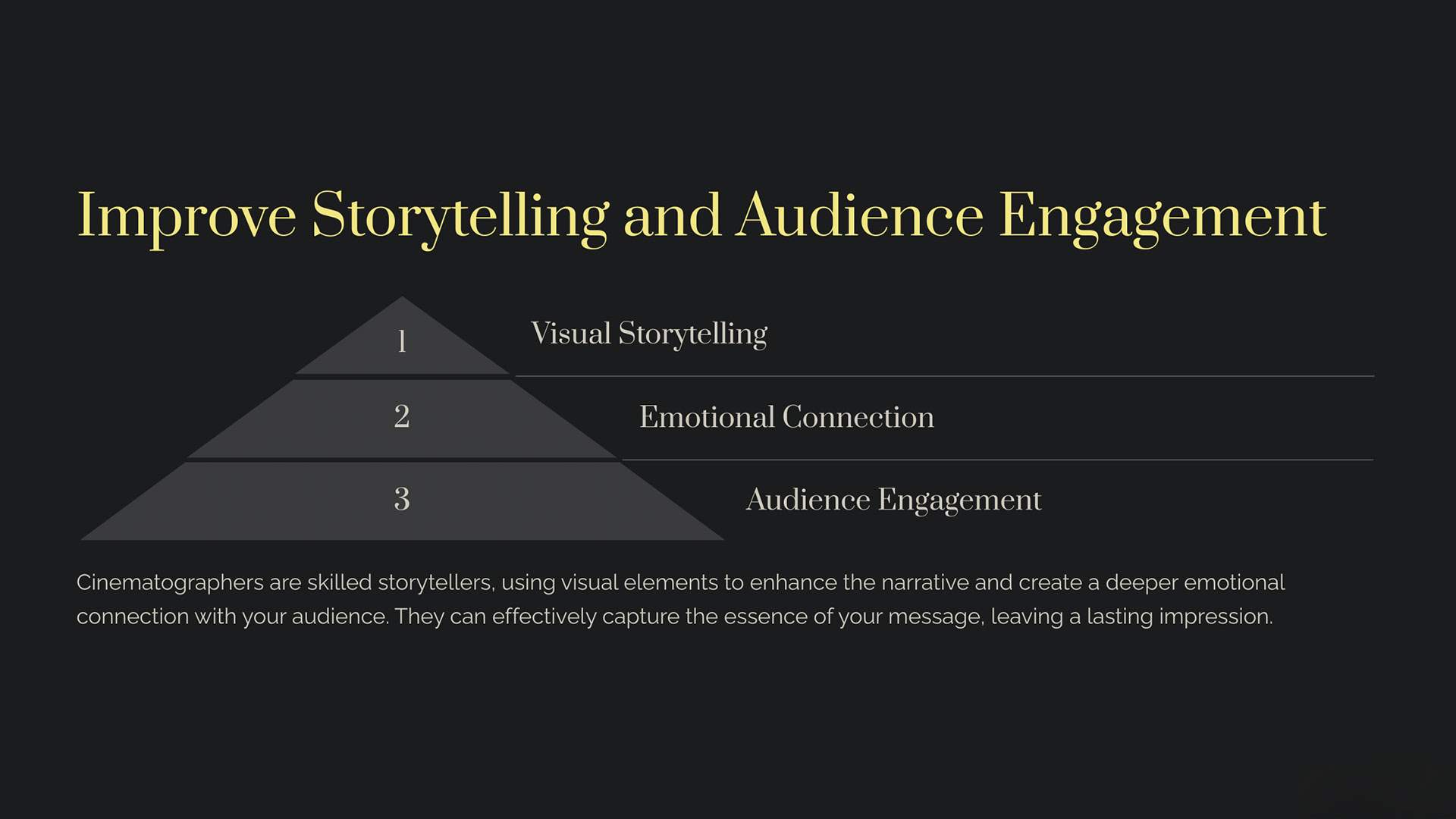 Improve Storytelling and Audience Engagement

1

Visual Storytelling

2

Emotional Connection

3

Audience Engagement

Cinematographers are skilled storytellers, using visual elements to enhance the narrative and create a deeper emotional connection with your audience. They can effectively capture the essence of your message, leaving a lasting impression.